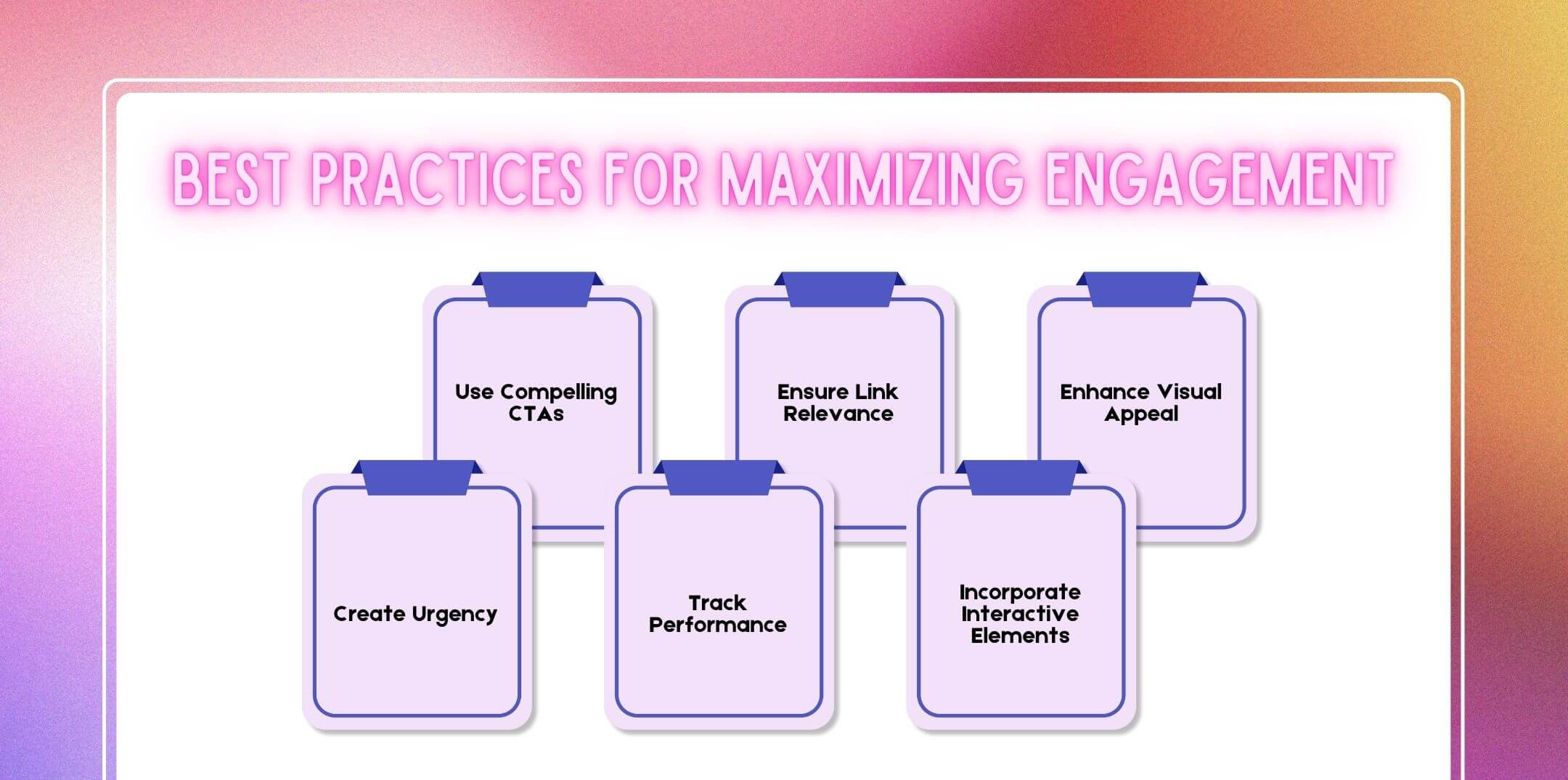 BEST PRACTICES FOR MAXIMIZING ENGAGEMENT

Use Compelling CTAs

Ensure Link Relevance

Enhance Visual Appeal

Create Urgency

Track Performance

Incorporate Interactive Elements